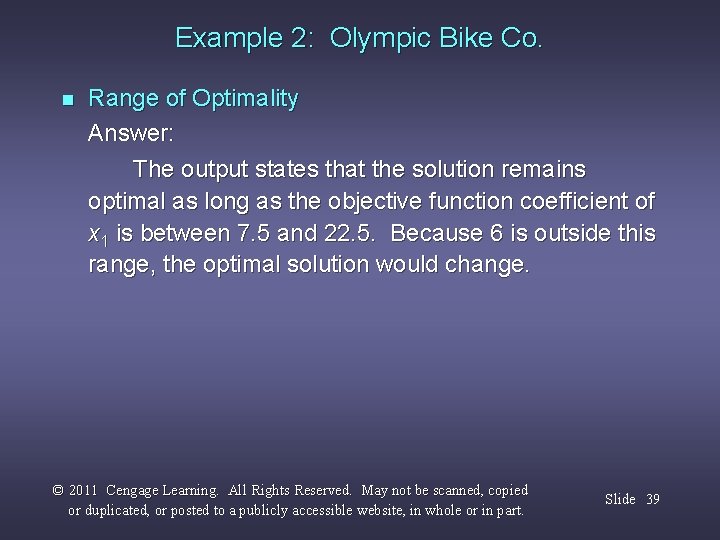 Example 2: Olympic Bike Co.

Range of Optimality

Answer:

The output states that the solution remains optimal as long as the objective function coefficient of $x_1$ is between 7.5 and 22.5. Because 6 is outside this range, the optimal solution would change.

© 2011 Cengage Learning. All Rights Reserved. May not be scanned, copied or duplicated, or posted to a publicly accessible website, in whole or in part.

Slide 39